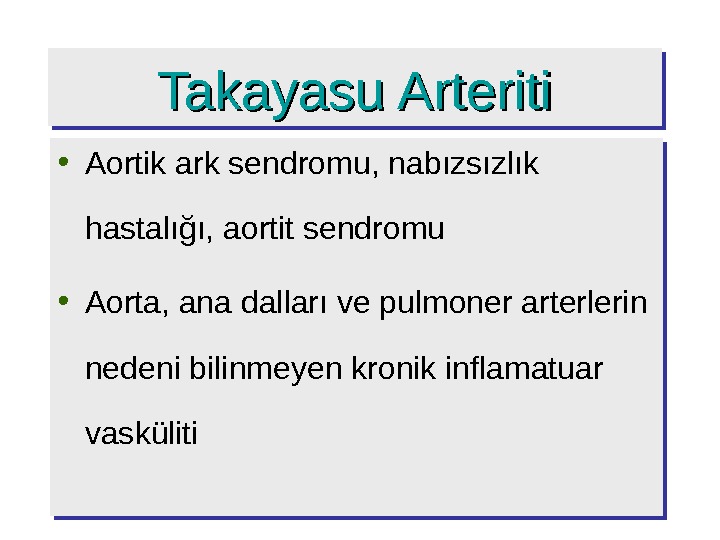 Takayasu Arteriti

• Aortik ark sendromu, nabızsızlık hastalığı, aortit sendromu

• Aorta, ana dalları ve pulmoner arterlerin nedeni bilinmeyen kronik inflamatuar vasküliti